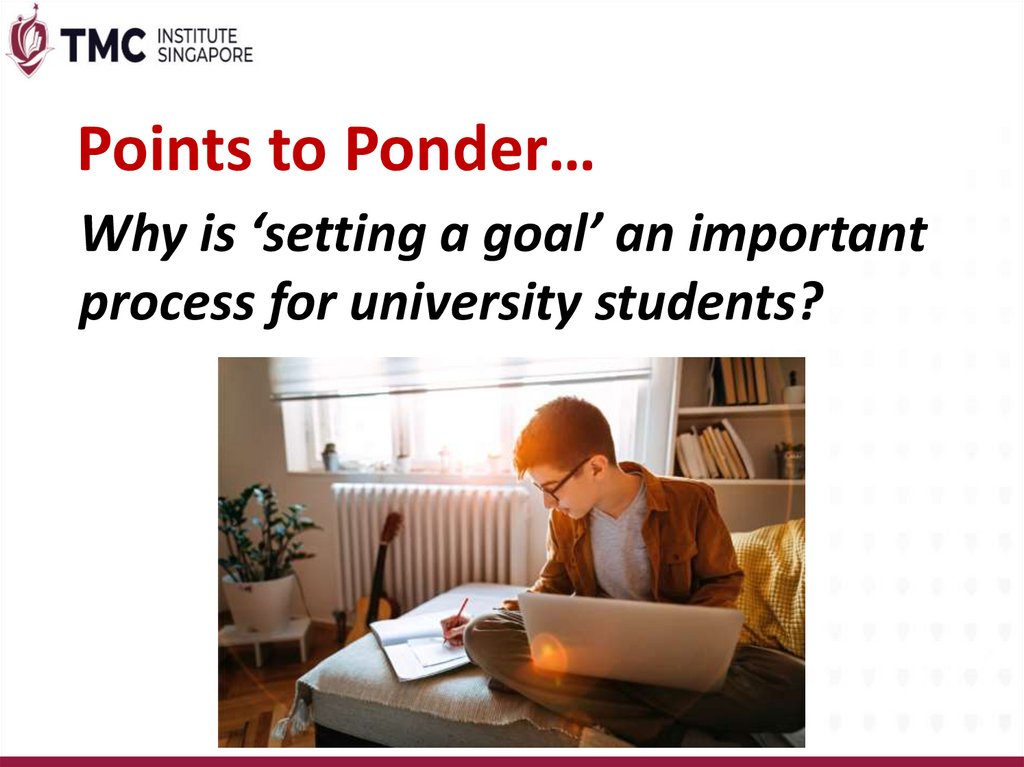 TMC INSTITUTE SINGAPORE

Points to Ponder…

Why is ‘setting a goal’ an important process for university students?